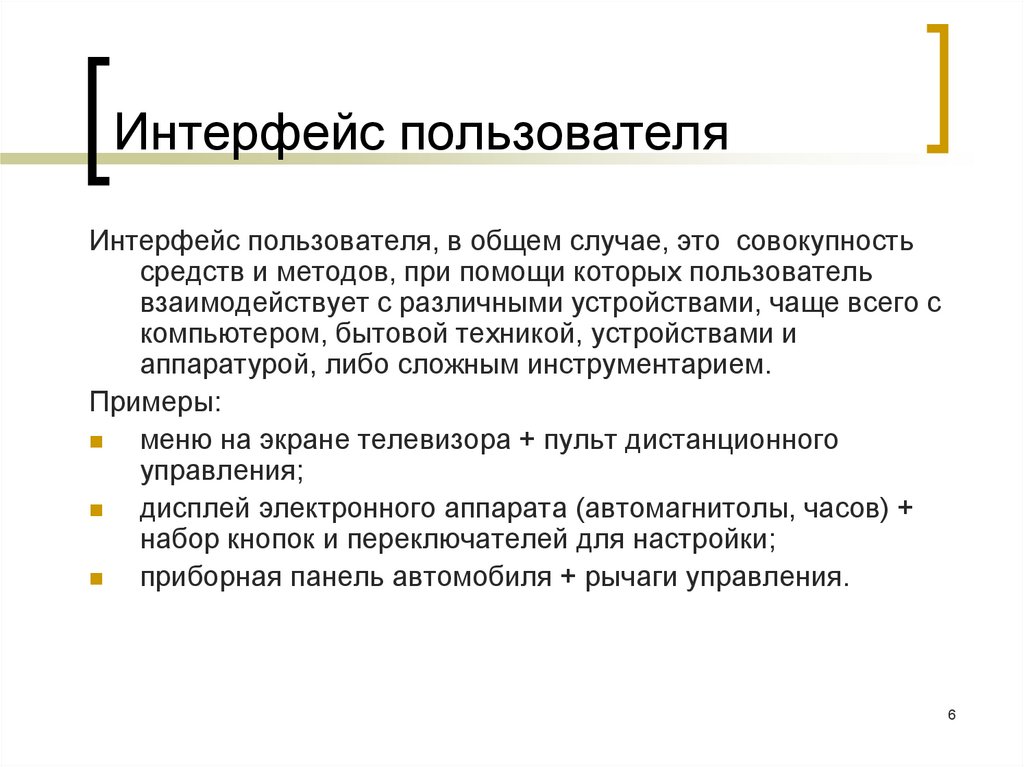 Интерфейс пользователя

Интерфейс пользователя, в общем случае, это совокупность средств и методов, при помощи которых пользователь взаимодействует с различными устройствами, чаще всего с компьютером, бытовой техникой, устройствами и аппаратурой, либо сложным инструментарием.

Примеры:

- меню на экране телевизора + пульт дистанционного управления;
- дисплей электронного аппарата (автомагнитолы, часов) + набор кнопок и переключателей для настройки;
- приборная панель автомобиля + рычаги управления.

6